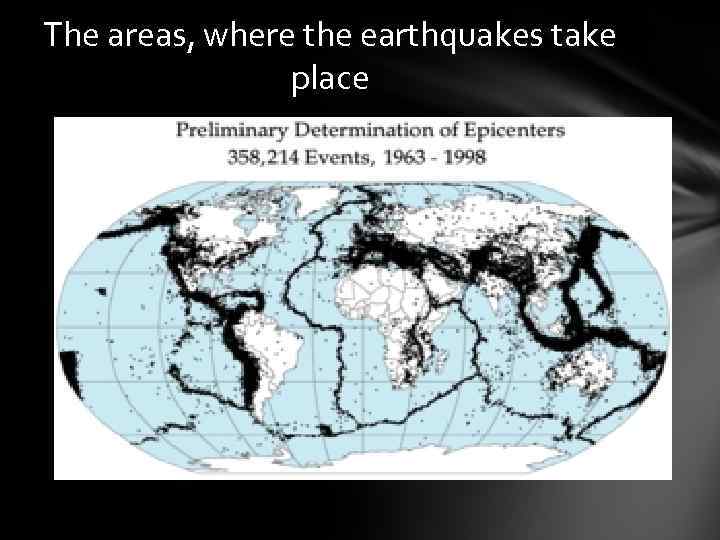 The areas, where the earthquakes take place

Preliminary Determination of Epicenters
358,214 Events, 1963 - 1998